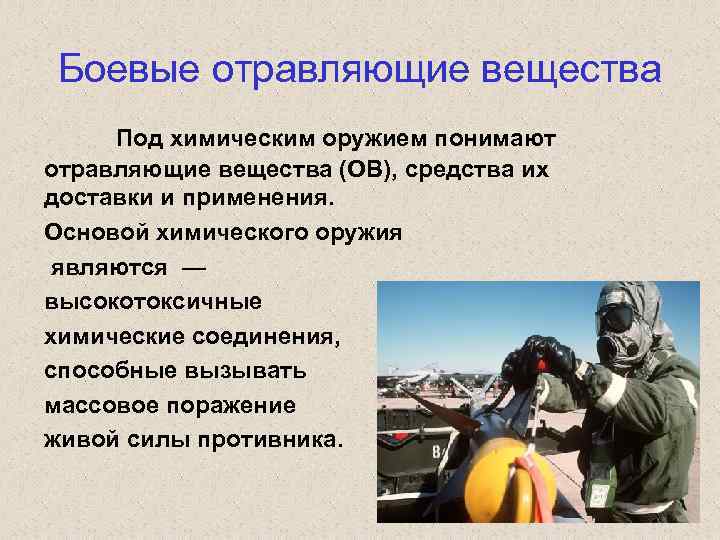 Боевые отравляющие вещества

Под химическим оружием понимают отравляющие вещества (ОВ), средства их доставки и применения.

Основой химического оружия являются — высокотоксичные химические соединения, способные вызывать массовое поражение живой силы противника.